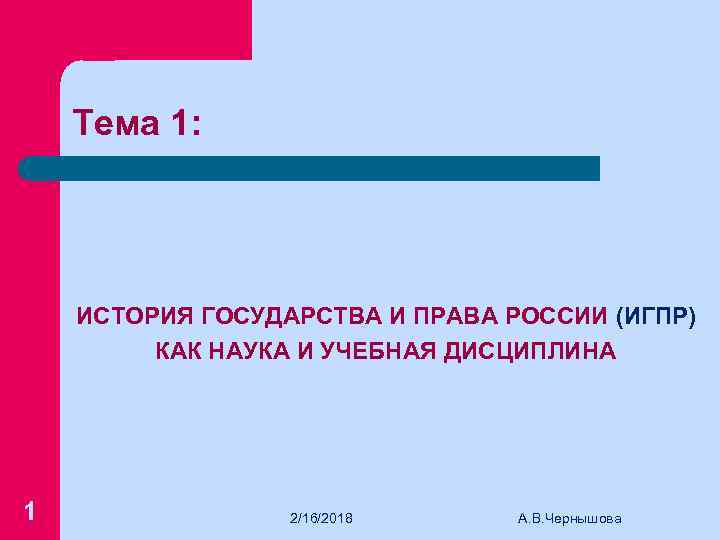 Тема 1:

ИСТОРИЯ ГОСУДАРСТВА И ПРАВА РОССИИ (ИГПР) КАК НАУКА И УЧЕБНАЯ ДИСЦИПЛИНА

1

2/16/2018

А.В.Чернышова